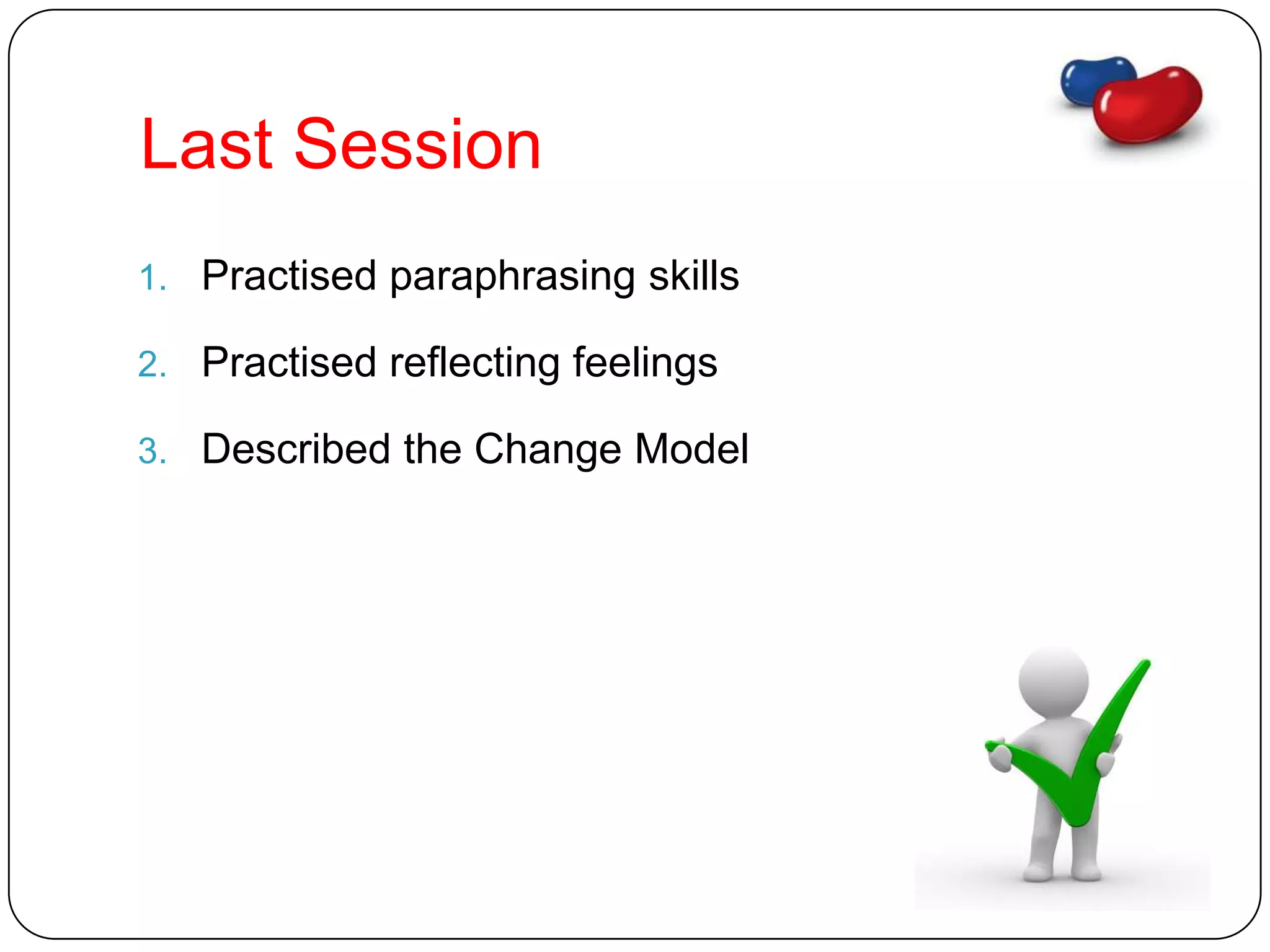 Last Session

1. Practised paraphrasing skills

2. Practised reflecting feelings

3. Described the Change Model